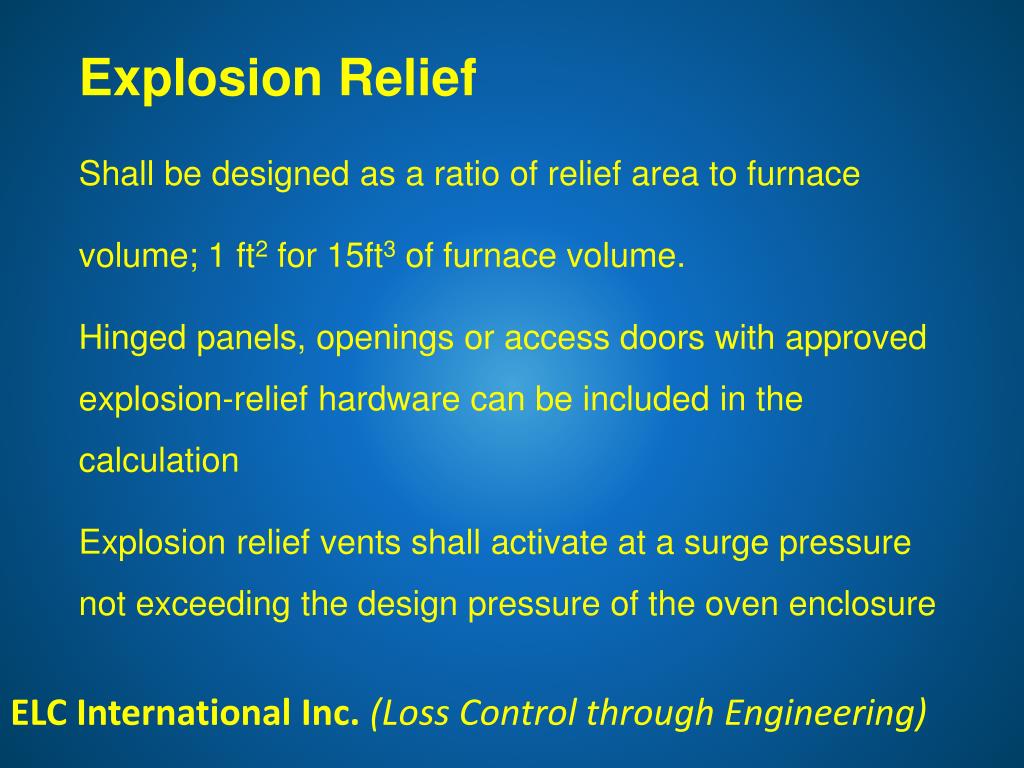 Explosion Relief

Shall be designed as a ratio of relief area to furnace volume; 1 ft$^2$ for 15ft$^3$ of furnace volume.

Hinged panels, openings or access doors with approved explosion-relief hardware can be included in the calculation

Explosion relief vents shall activate at a surge pressure not exceeding the design pressure of the oven enclosure

ELC International Inc. (Loss Control through Engineering)